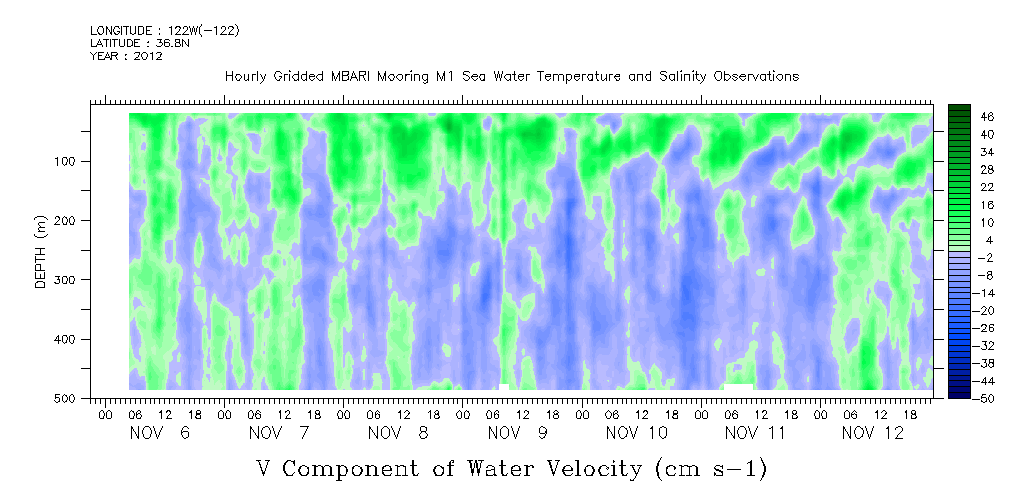 LONGITUDE : 122W(-122)
LATITUDE : 36.8N
YEAR : 2012

Hourly Gridded MBARI Mooring M1 Sea Water Temperature and Salinity Observations

DEPTH (m)

100
200
300
400
500

46
40
34
28
22
16
10
4
-2
-8
-14
-20
-26
-32
-38
-44
-50

00 06 12 18 00 06 12 18 00 06 12 18 00 06 12 18 00 06 12 18 00 06 12 18 00 06 12 18

NOV 6 NOV 7 NOV 8 NOV 9 NOV 10 NOV 11 NOV 12

V Component of Water Velocity (cm s-1)